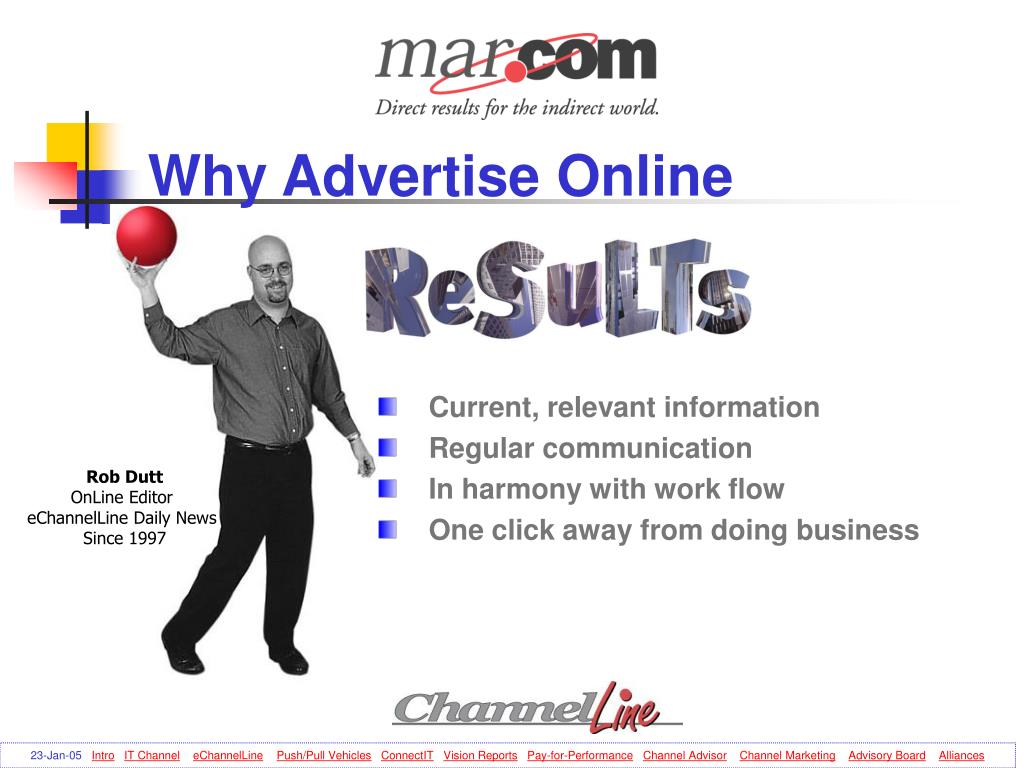 mar.com
Direct results for the indirect world.

Why Advertise Online

ReSuLTs

Current, relevant information
Regular communication
In harmony with work flow
One click away from doing business

Rob Dutt
OnLine Editor
eChannelLine Daily News
Since 1997

ChannelLine

23-Jan-05 Intro IT Channel eChannelLine Push/Pull Vehicles ConnectIT Vision Reports Pay-for-Performance Channel Advisor Channel Marketing Advisory Board Alliances